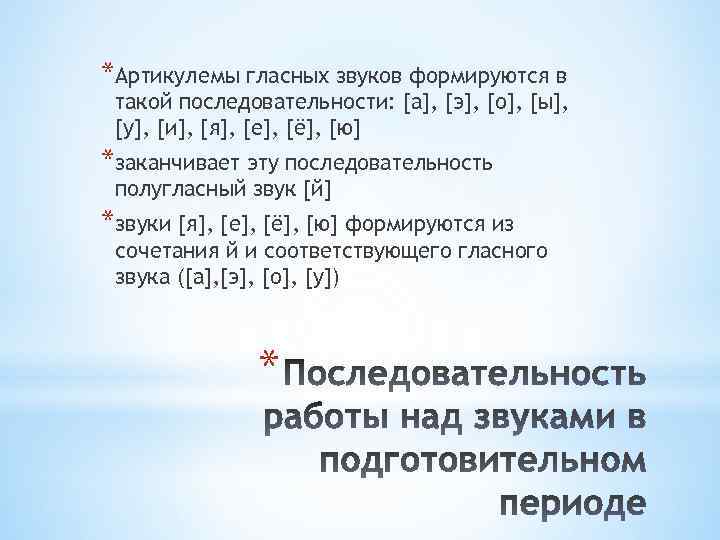 *Артикулемы гласных звуков формируются в такой последовательности: [а], [э], [о], [ы], [у], [и], [я], [е], [ё], [ю]

*заканчивает эту последовательность полугласный звук [й]

*звуки [я], [е], [ё], [ю] формируются из сочетания й и соответствующего гласного звука ([а],[э], [о], [у])

*Последовательность работы над звуками в подготовительном периоде